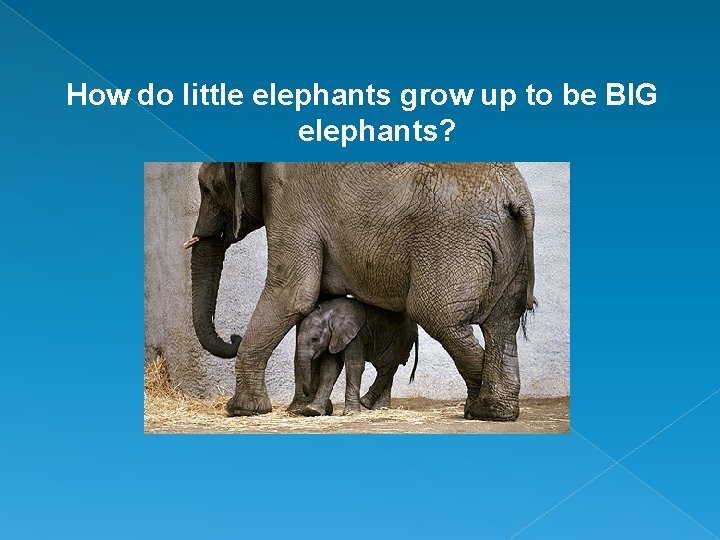 How do little elephants grow up to be BIG elephants?